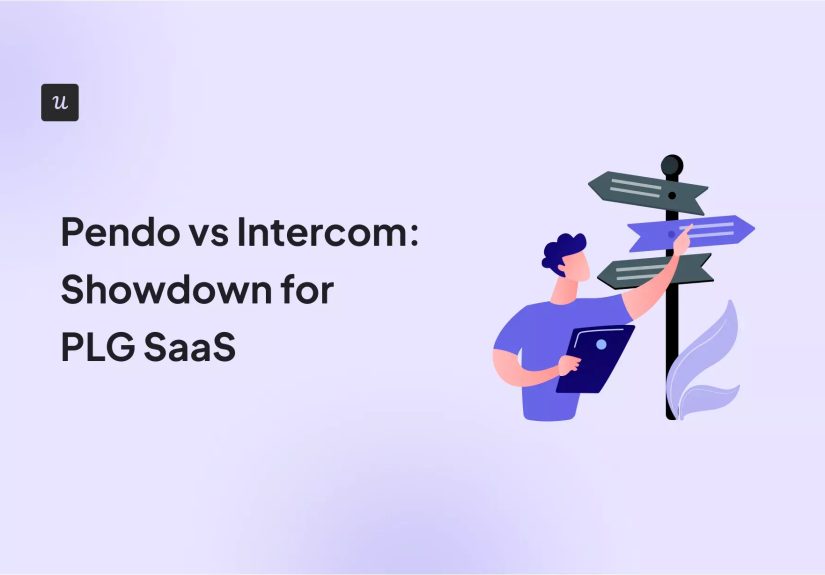 u

Pendo vs Intercom: Showdown for PLG SaaS